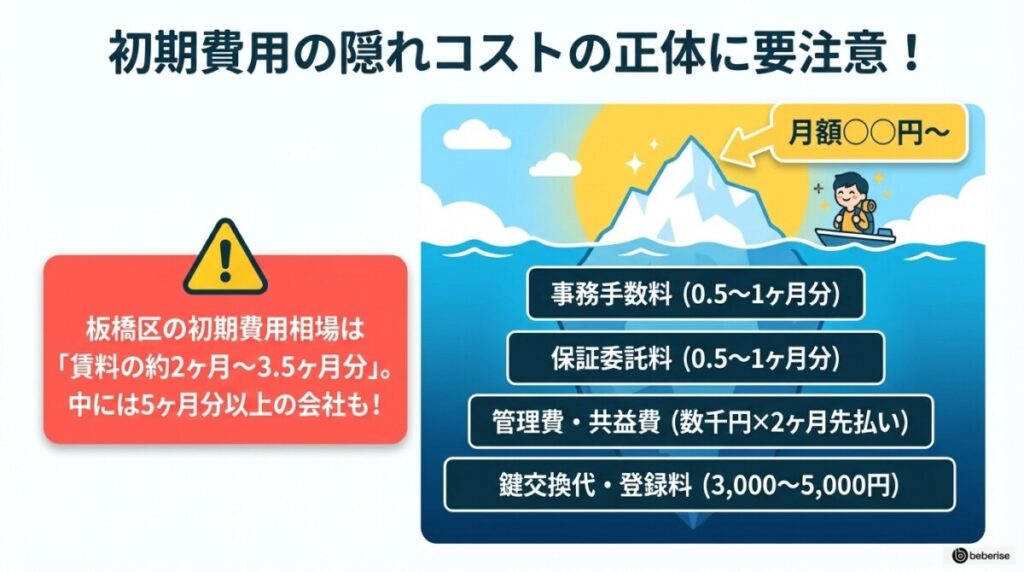 初期費用の隠れコストの正体に要注意！

板橋区の初期費用相場は「賃料の約2ヶ月〜3.5ヶ月分」。中には5ヶ月分以上の会社も！

月額〇〇円〜

事務手数料（0.5〜1ヶ月分）

保証委託料（0.5〜1ヶ月分）

管理費・共益費（数千円×2ヶ月先払い）

鍵交換代・登録料（3,000〜5,000円）

beberise